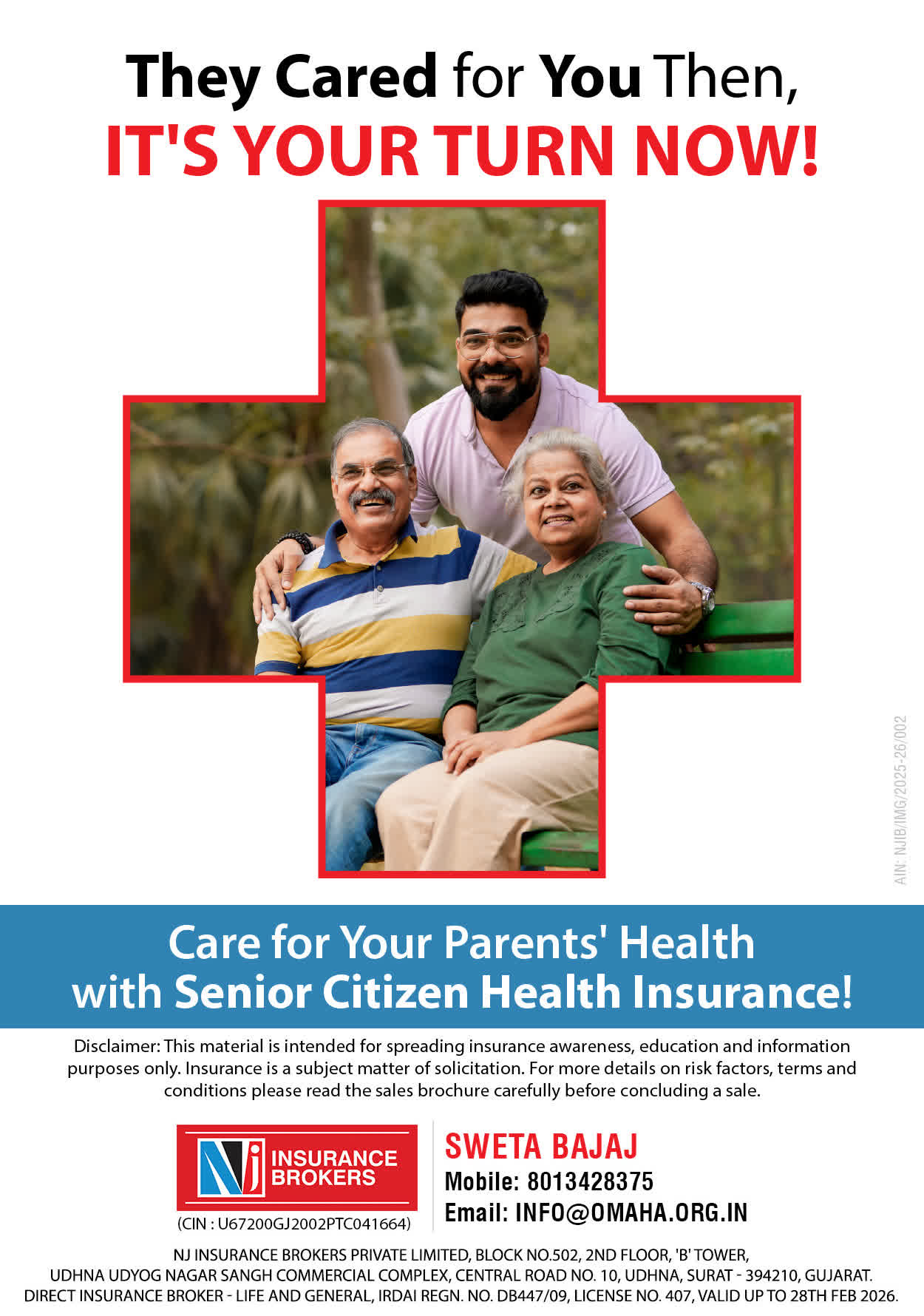 They Cared for You Then,
IT'S YOUR TURN NOW!

AIN: NJIB/IMG/2025-26/002

Care for Your Parents' Health
with Senior Citizen Health Insurance!

Disclaimer: This material is intended for spreading insurance awareness, education and information purposes only. Insurance is a subject matter of solicitation. For more details on risk factors, terms and conditions please read the sales brochure carefully before concluding a sale.

NJ INSURANCE BROKERS
(CIN : U67200GJ2002PTC041664)

SWETA BAJAJ
Mobile: 8013428375
Email: INFO@OMAHA.ORG.IN

NJ INSURANCE BROKERS PRIVATE LIMITED, BLOCK NO.502, 2ND FLOOR, 'B' TOWER, UDHNA UDYOG NAGAR SANGH COMMERCIAL COMPLEX, CENTRAL ROAD NO. 10, UDHNA, SURAT - 394210, GUJARAT. DIRECT INSURANCE BROKER - LIFE AND GENERAL, IRDAI REGN. NO. DB447/09, LICENSE NO. 407, VALID UP TO 28TH FEB 2026.